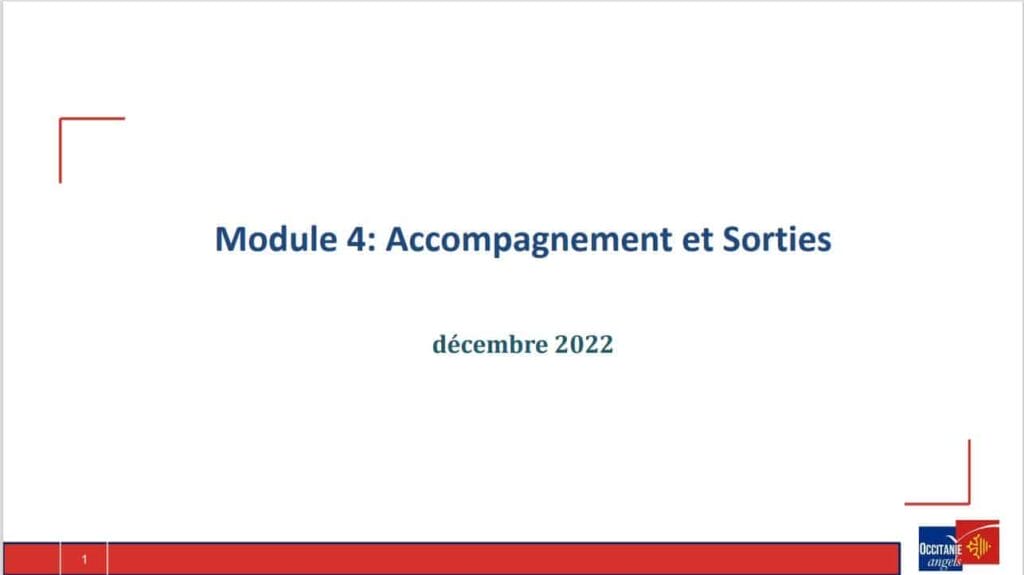 Module 4: Accompagnement et Sorties

décembre 2022

1

OCCITANIE angels